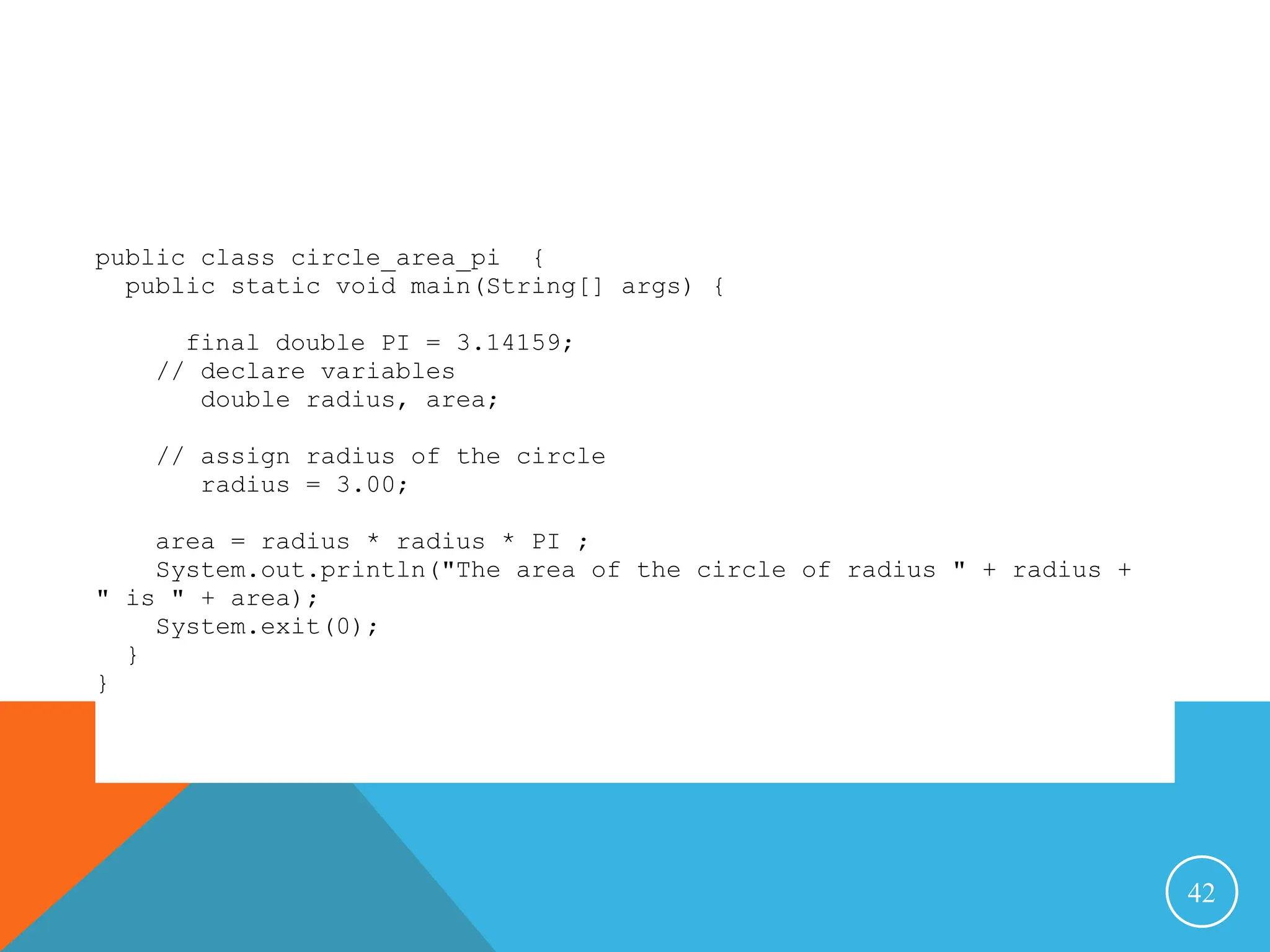 public class circle_area_pi  {
  public static void main(String[] args) {

      final double PI = 3.14159;
    // declare variables
       double radius, area;

    // assign radius of the circle
       radius = 3.00;

    area = radius * radius * PI ;
    System.out.println("The area of the circle of radius " + radius + " is " + area);
    System.exit(0);
  }
}

42